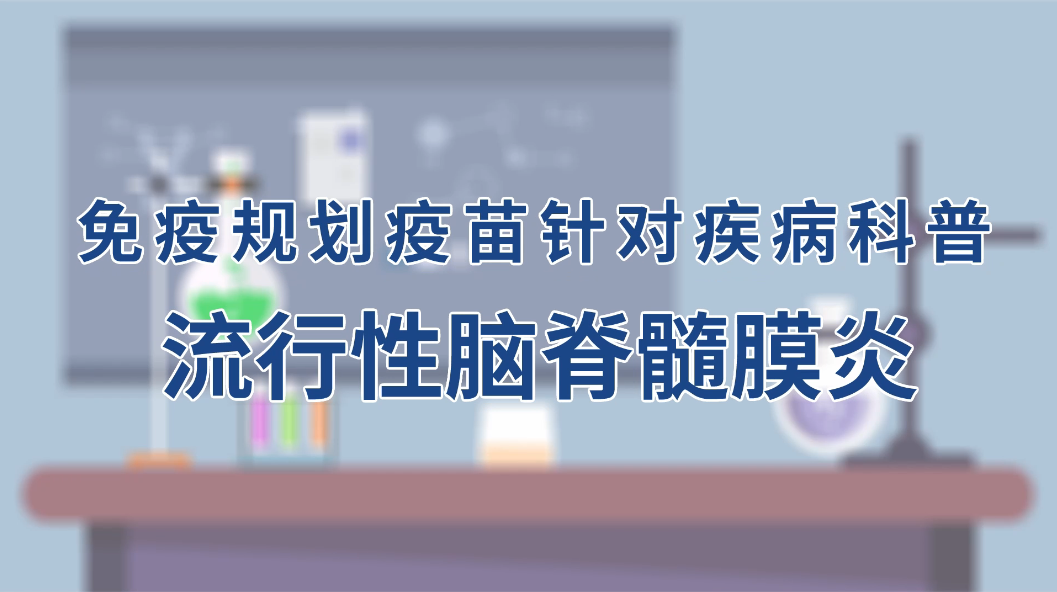 免疫规划疫苗针对疾病科普

流行性脑脊髓膜炎